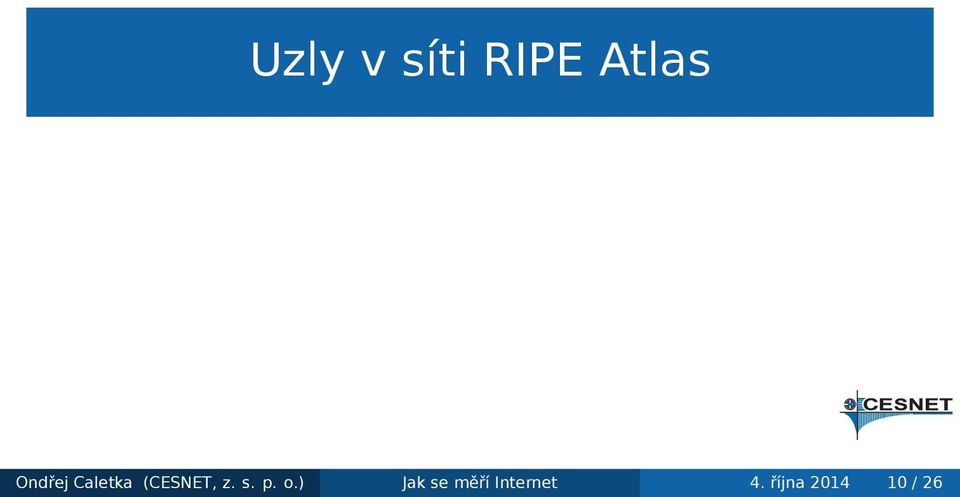 Uzly v síti RIPE Atlas

CESNET

Ondřej Caletka (CESNET, z. s. p. o.) Jak se měří Internet 4. října 2014 10 / 26